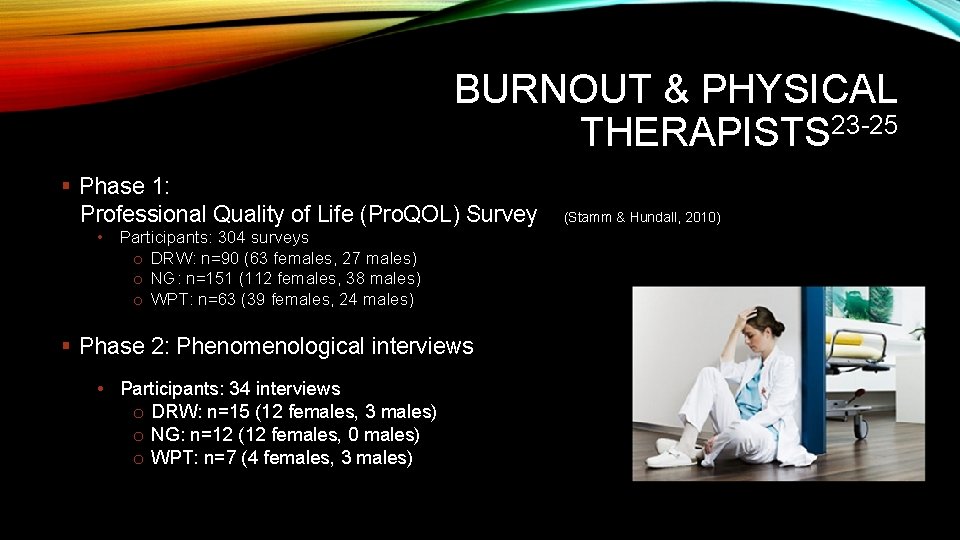 BURNOUT & PHYSICAL THERAPISTS$^{23-25}$

▪ Phase 1:
Professional Quality of Life (ProQOL) Survey (Stamm & Hundall, 2010)
• Participants: 304 surveys
o DRW: n=90 (63 females, 27 males)
o NG: n=151 (112 females, 38 males)
o WPT: n=63 (39 females, 24 males)

▪ Phase 2: Phenomenological interviews
• Participants: 34 interviews
o DRW: n=15 (12 females, 3 males)
o NG: n=12 (12 females, 0 males)
o WPT: n=7 (4 females, 3 males)